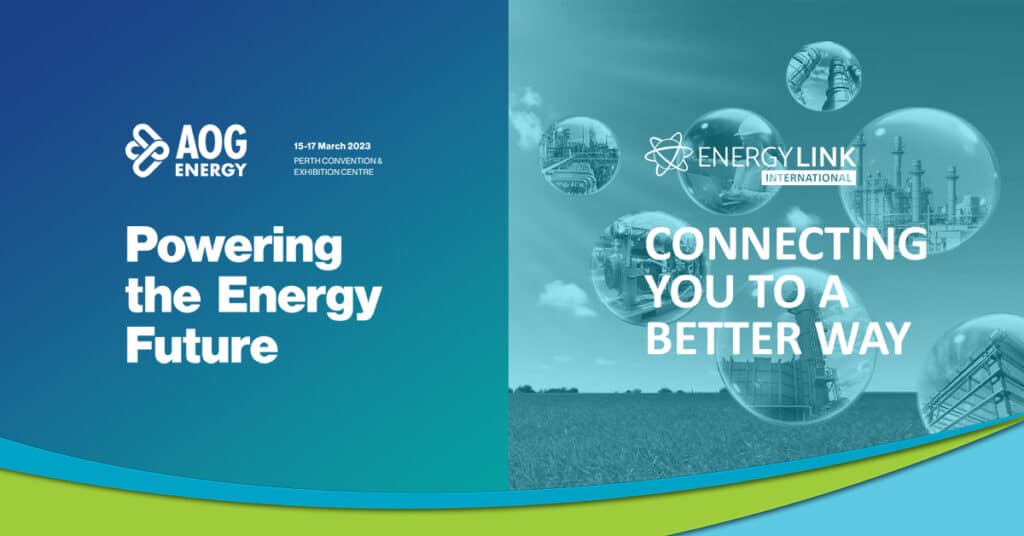 AOG ENERGY

15-17 March 2023
PERTH CONVENTION & EXHIBITION CENTRE

Powering the Energy Future

ENERGYLINK INTERNATIONAL

CONNECTING YOU TO A BETTER WAY